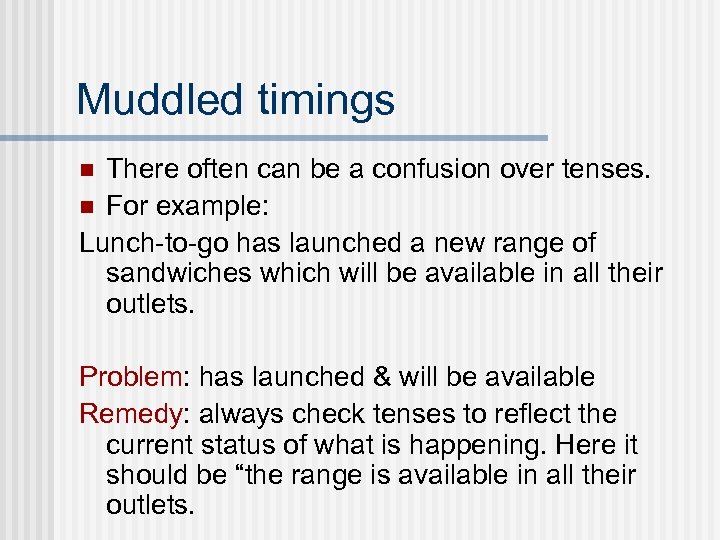 Muddled timings

There often can be a confusion over tenses.
For example:

Lunch-to-go has launched a new range of sandwiches which will be available in all their outlets.

Problem: has launched & will be available

Remedy: always check tenses to reflect the current status of what is happening. Here it should be “the range is available in all their outlets.